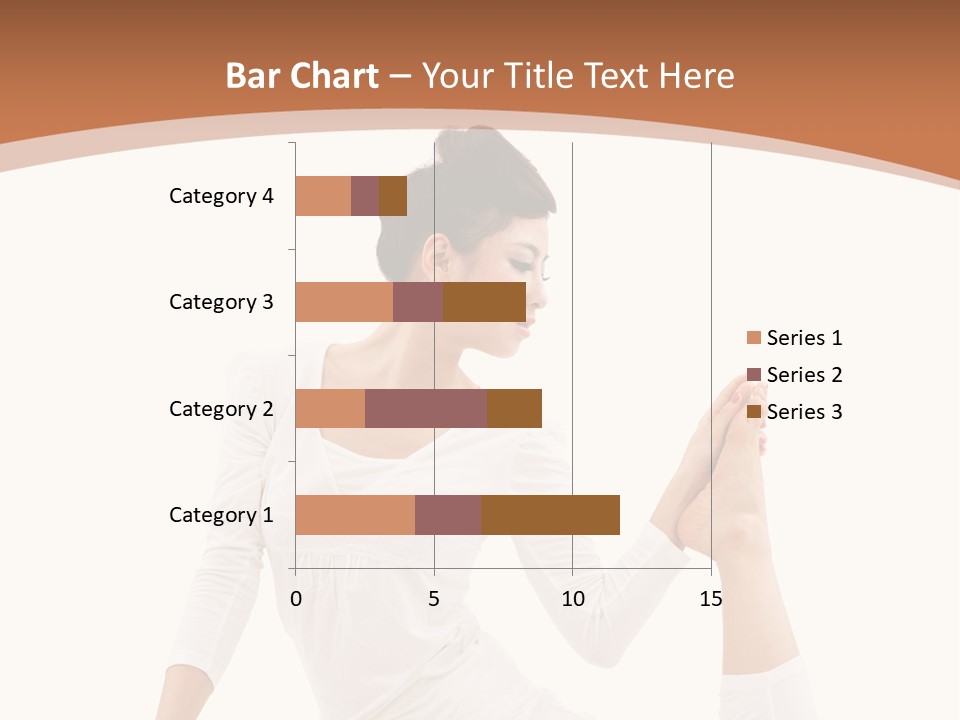 Bar Chart – Your Title Text Here

Category 4
Category 3
Category 2
Category 1

0
5
10
15

Series 1
Series 2
Series 3